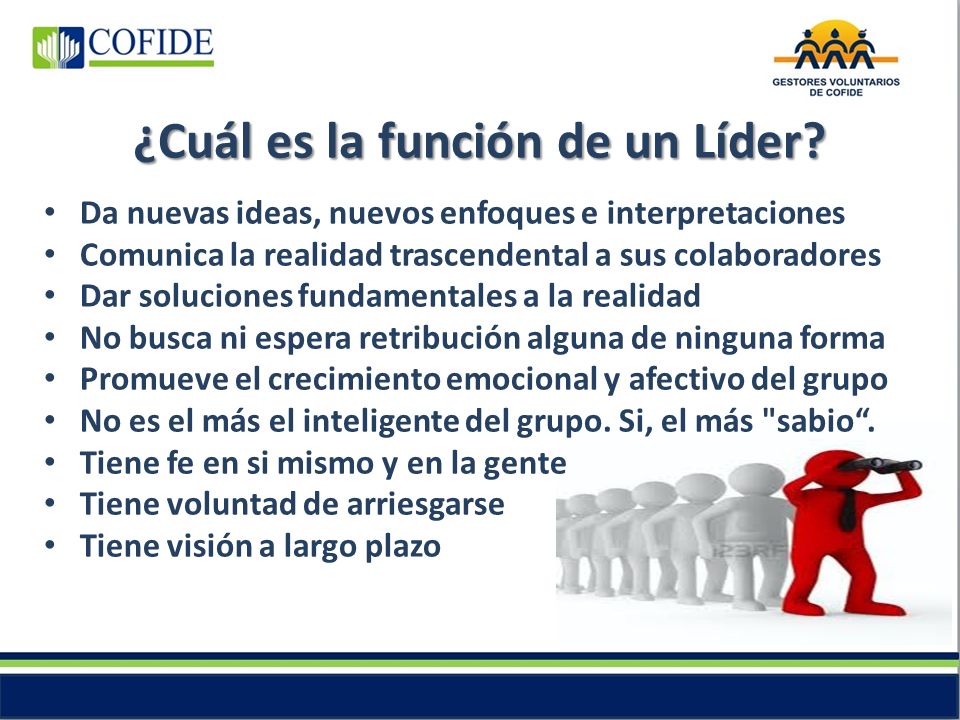 COFIDE

GESTORES VOLUNTARIOS DE COFIDE

¿Cuál es la función de un Líder?

• Da nuevas ideas, nuevos enfoques e interpretaciones
• Comunica la realidad trascendental a sus colaboradores
• Dar soluciones fundamentales a la realidad
• No busca ni espera retribución alguna de ninguna forma
• Promueve el crecimiento emocional y afectivo del grupo
• No es el más el inteligente del grupo. Si, el más "sabio“.
• Tiene fe en si mismo y en la gente
• Tiene voluntad de arriesgarse
• Tiene visión a largo plazo

123RF